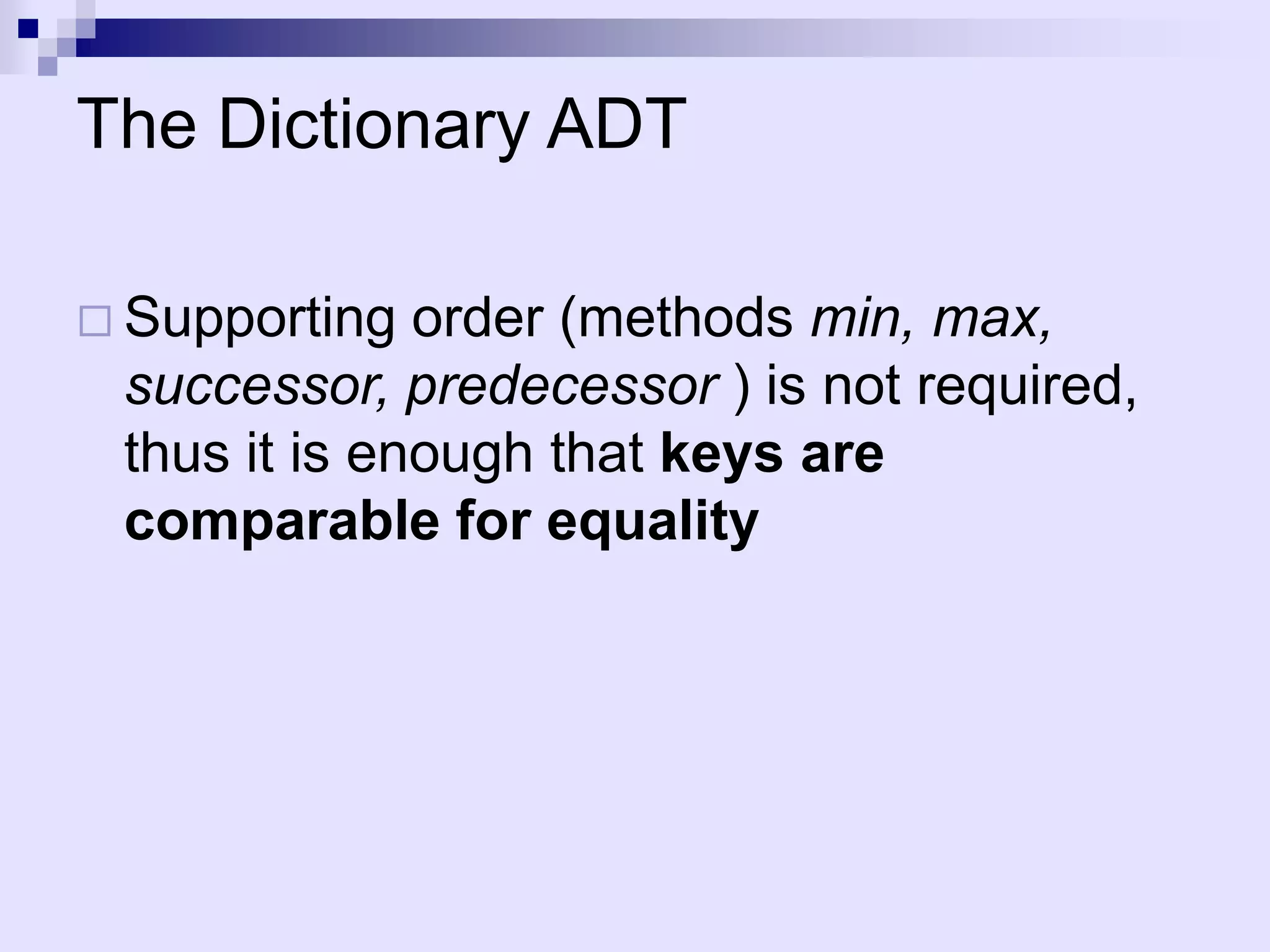 The Dictionary ADT

Supporting order (methods min, max, successor, predecessor ) is not required, thus it is enough that keys are comparable for equality